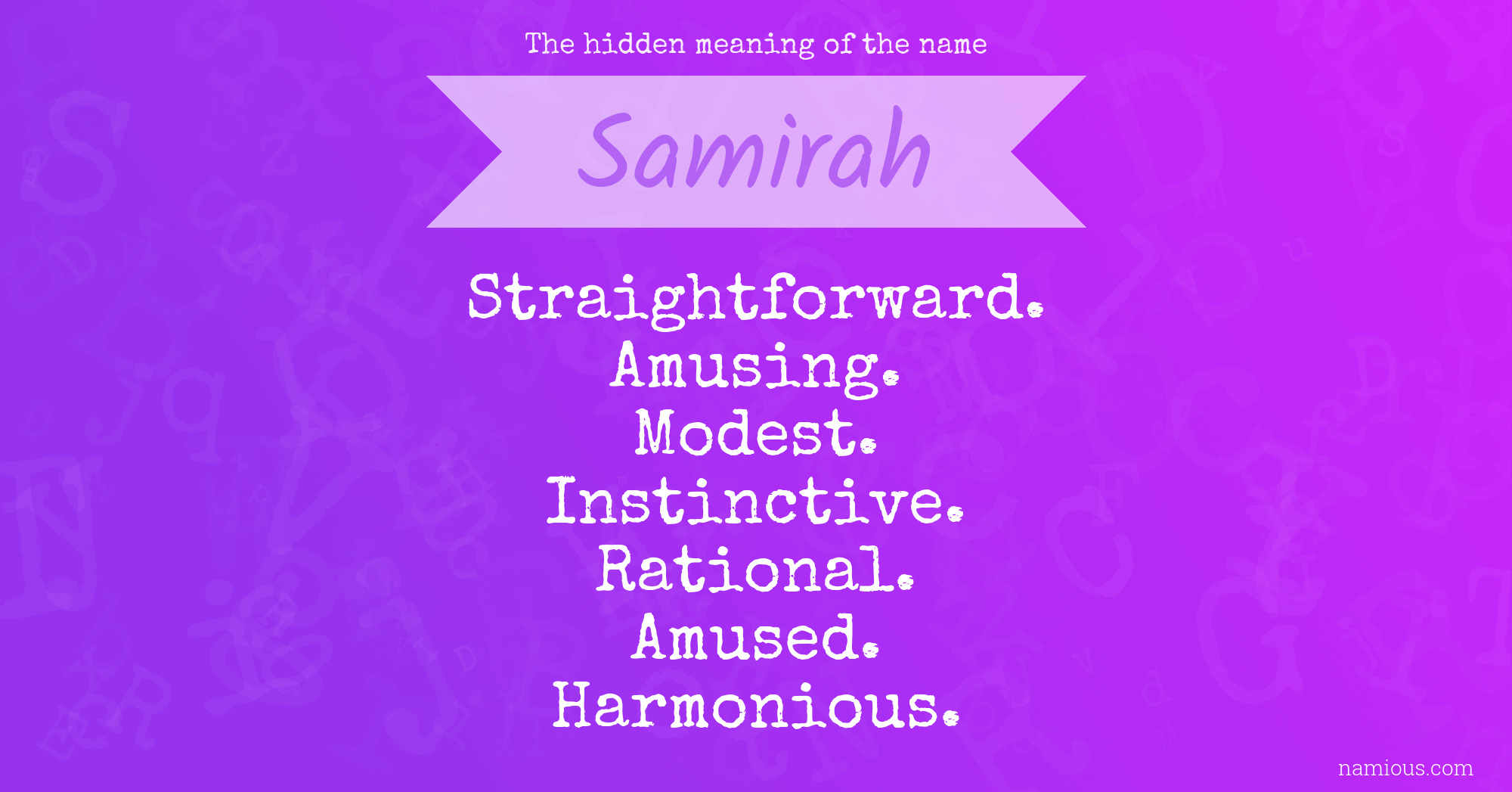 The hidden meaning of the name

Samirah

Straightforward.
Amusing.
Modest.
Instinctive.
Rational.
Amused.
Harmonious.

namious.com